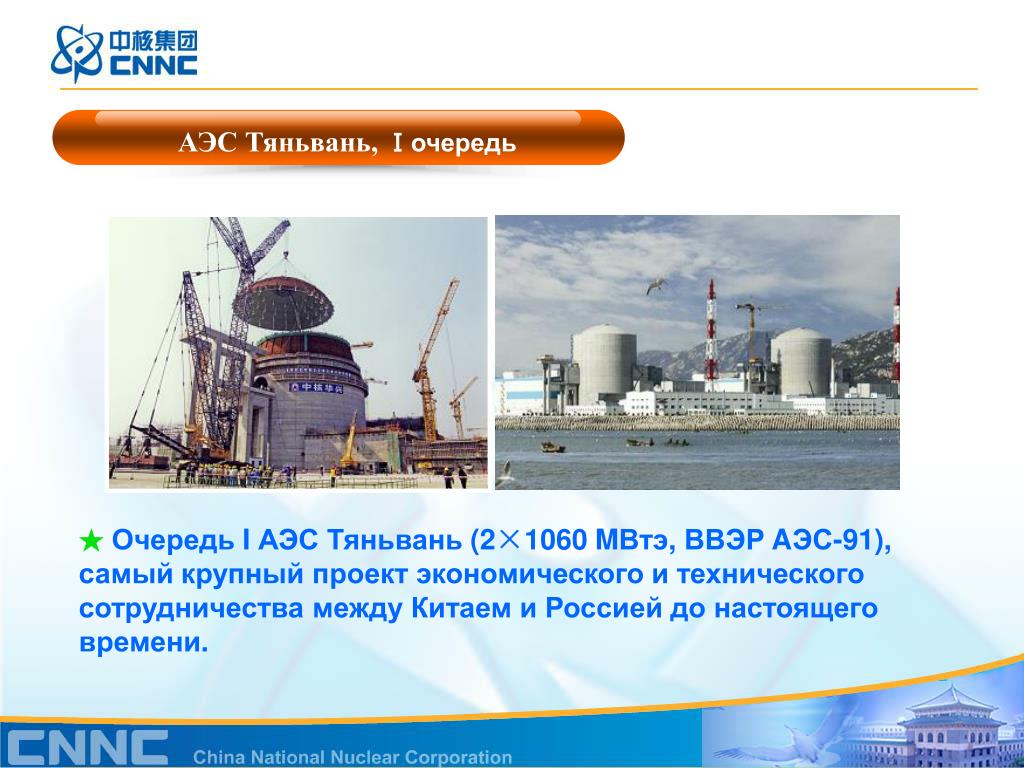 中核集团
CNNC

АЭС Тяньвань, Ⅰ очередь

中核华兴

★ Очередь I АЭС Тяньвань (2×1060 МВтэ, ВВЭР АЭС-91), самый крупный проект экономического и технического сотрудничества между Китаем и Россией до настоящего времени.

CNNC China National Nuclear Corporation